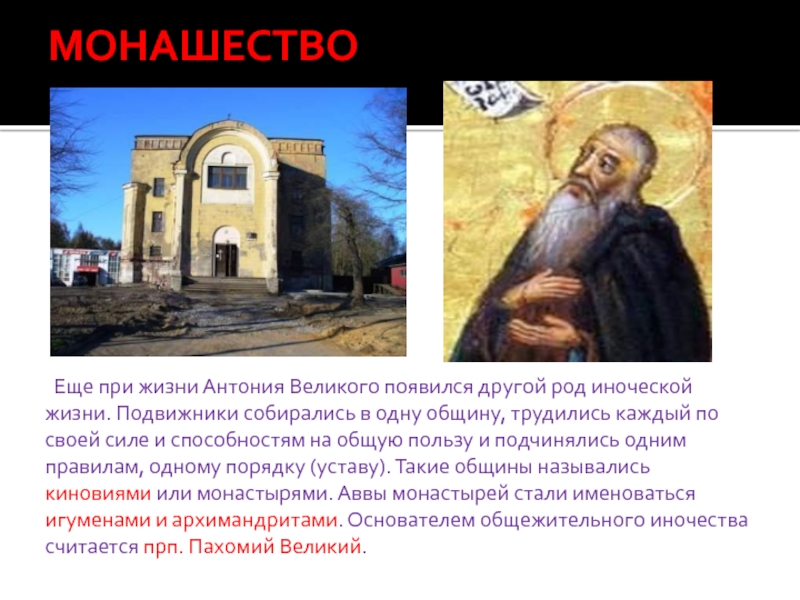 МОНАШЕСТВО

Еще при жизни Антония Великого появился другой род иноческой жизни. Подвижники собирались в одну общину, трудились каждый по своей силе и способностям на общую пользу и подчинялись одним правилам, одному порядку (уставу). Такие общины назывались киновиями или монастырями. Аввы монастырей стали именоваться игуменами и архимандритами. Основателем общежительного иночества считается прп. Пахомий Великий.